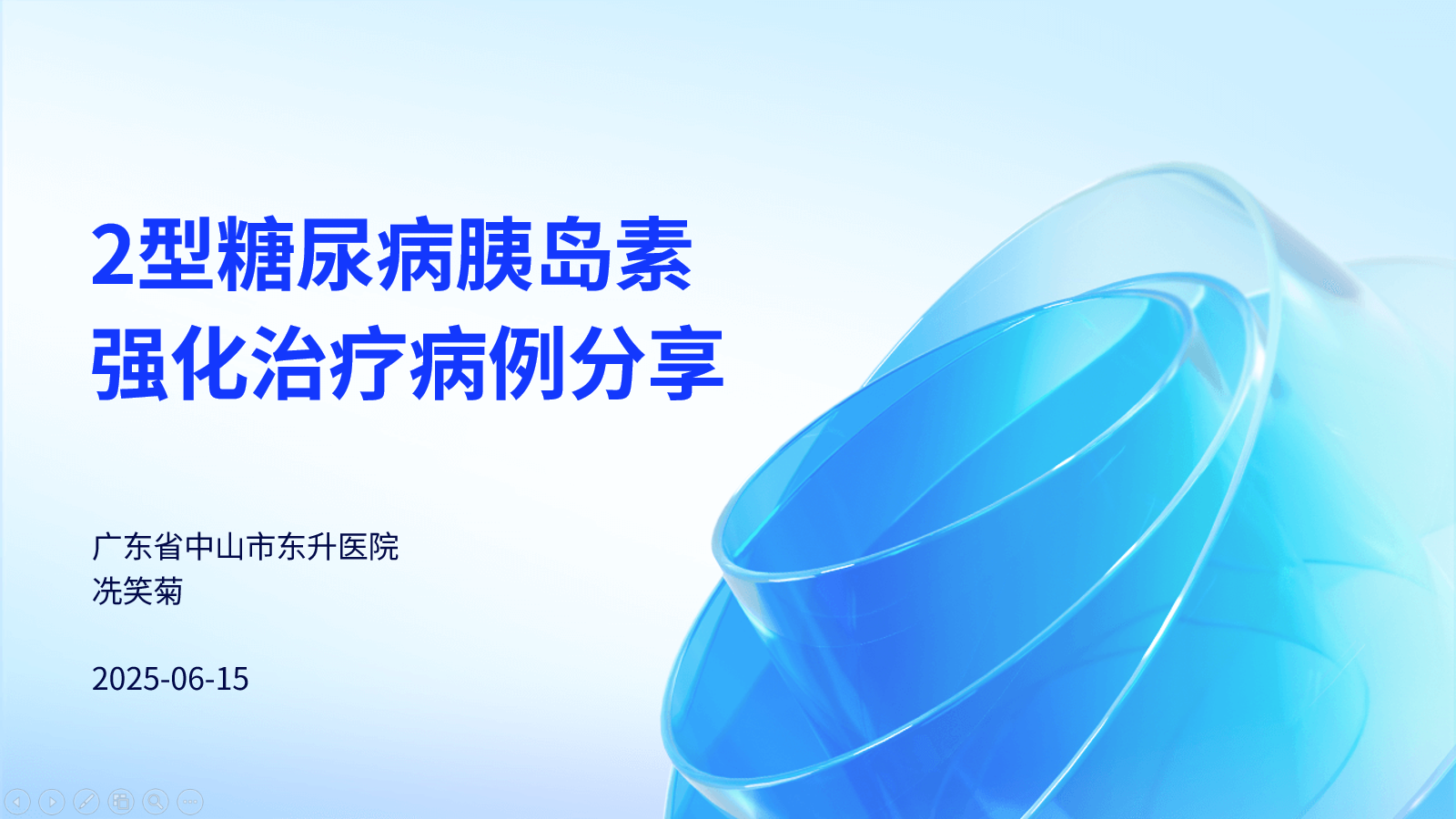 2型糖尿病胰岛素
强化治疗病例分享

广东省中山市东升医院
冼笑菊

2025-06-15